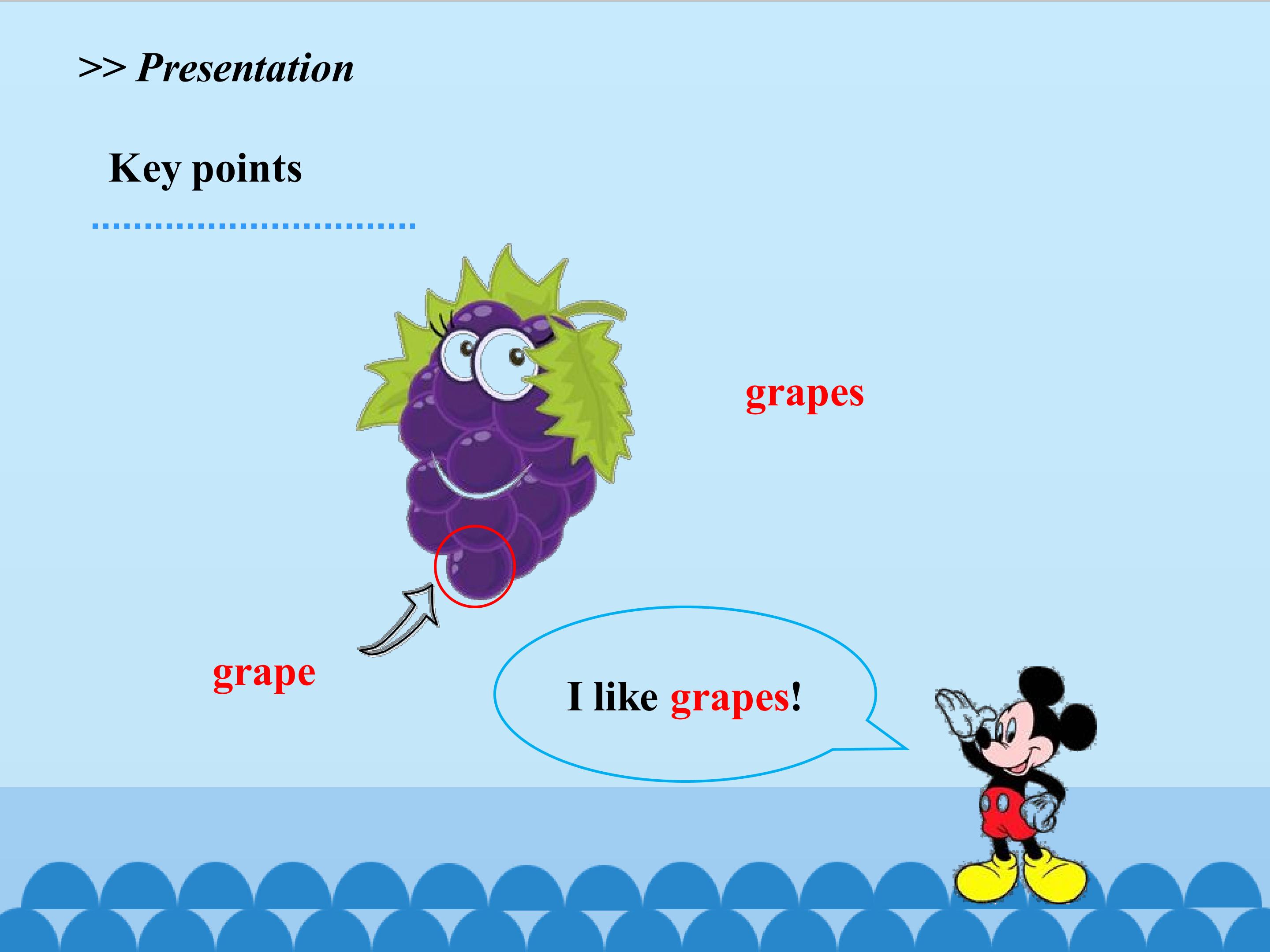 >> Presentation

Key points

grapes

grape

I like grapes!